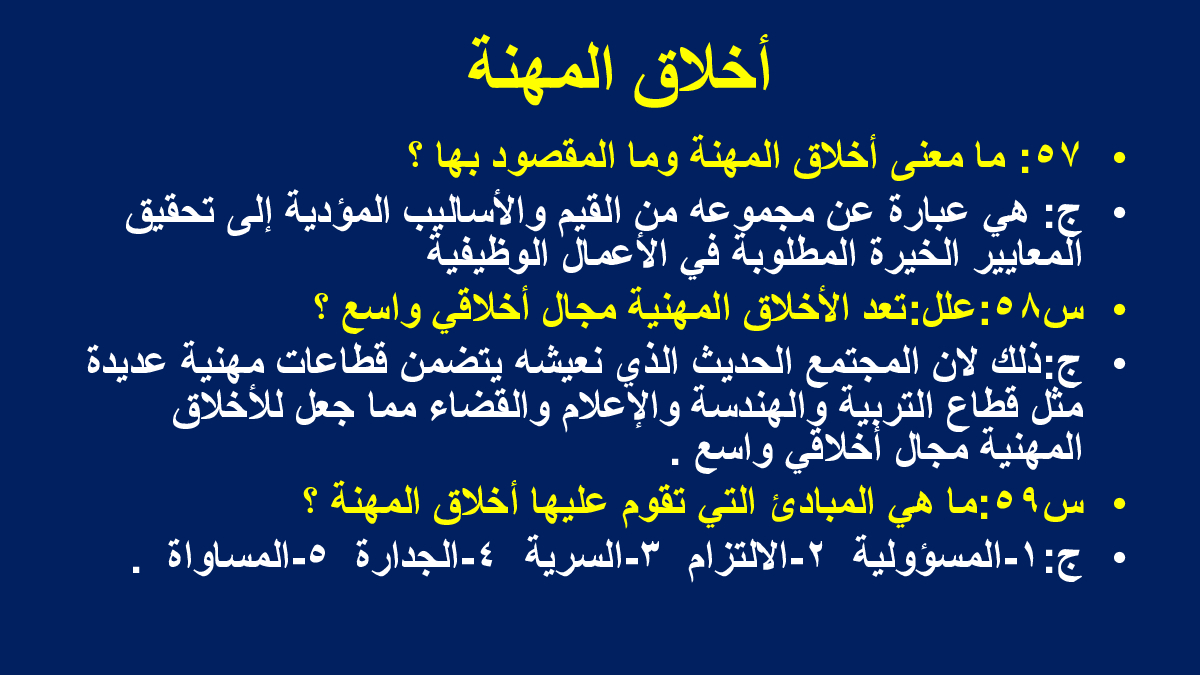 أخلاق المهنة

• ٥٧: ما معنى أخلاق المهنة وما المقصود بها ؟

• ج: هي عبارة عن مجموعه من القيم والأساليب المؤدية إلى تحقيق المعايير الخيرة المطلوبة في الأعمال الوظيفية

• س٥٨:علل:تعد الأخلاق المهنية مجال أخلاقي واسع ؟

• ج:ذلك لان المجتمع الحديث الذي نعيشه يتضمن قطاعات مهنية عديدة مثل قطاع التربية والهندسة والإعلام والقضاء مما جعل للأخلاق المهنية مجال أخلاقي واسع .

• س٥٩:ما هي المبادئ التي تقوم عليها أخلاق المهنة ؟

• ج:١-المسؤولية ٢-الالتزام ٣-السرية ٤-الجدارة ٥-المساواة .